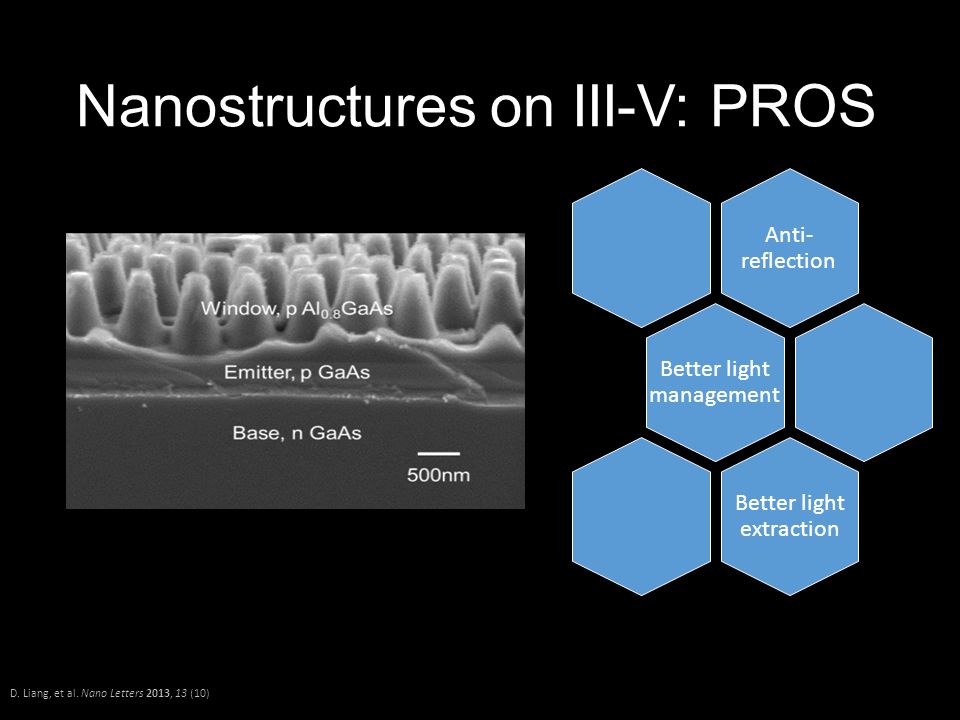 Nanostructures on III-V: PROS

Window, p $Al_{0.8}GaAs$

Emitter, p GaAs

Base, n GaAs

500nm

Anti-reflection

Better light management

Better light extraction

D. Liang, et al. Nano Letters 2013, 13 (10)